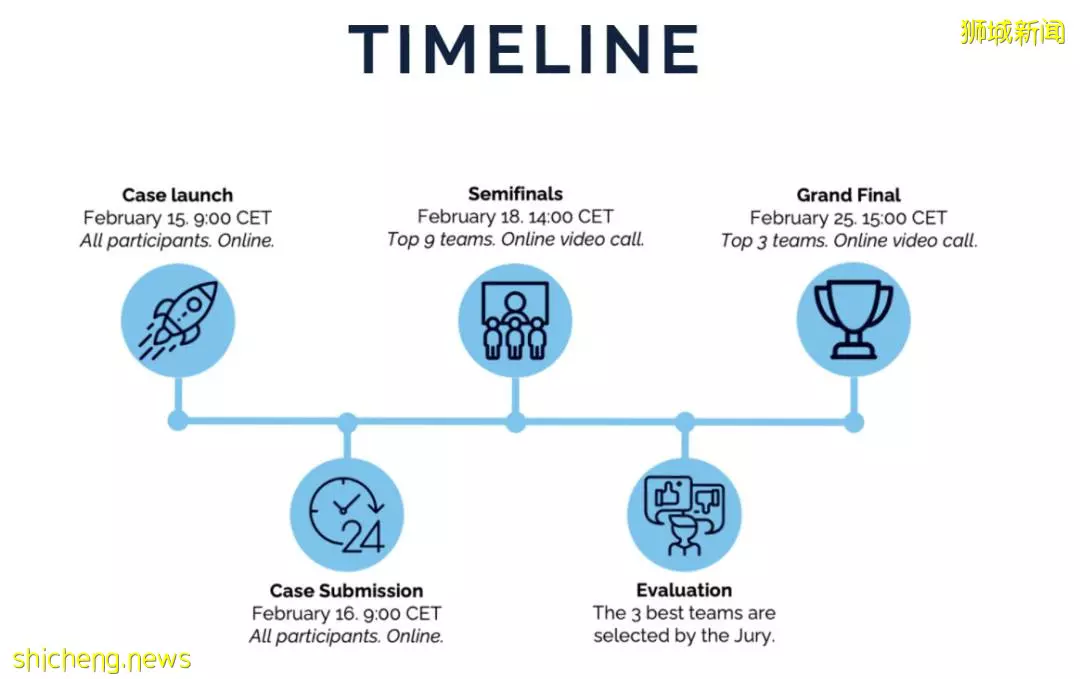 TIMELINE

狮城新闻

Case launch
February 15. 9:00 CET
All participants. Online.

Semifinals
February 18. 14:00 CET
Top 9 teams. Online video call.

Grand Final
February 25. 15:00 CET
Top 3 teams. Online video call.

24

Case Submission
February 16. 9:00 CET
All participants. Online.

Evaluation
The 3 best teams are selected by the Jury.

shicheng.news